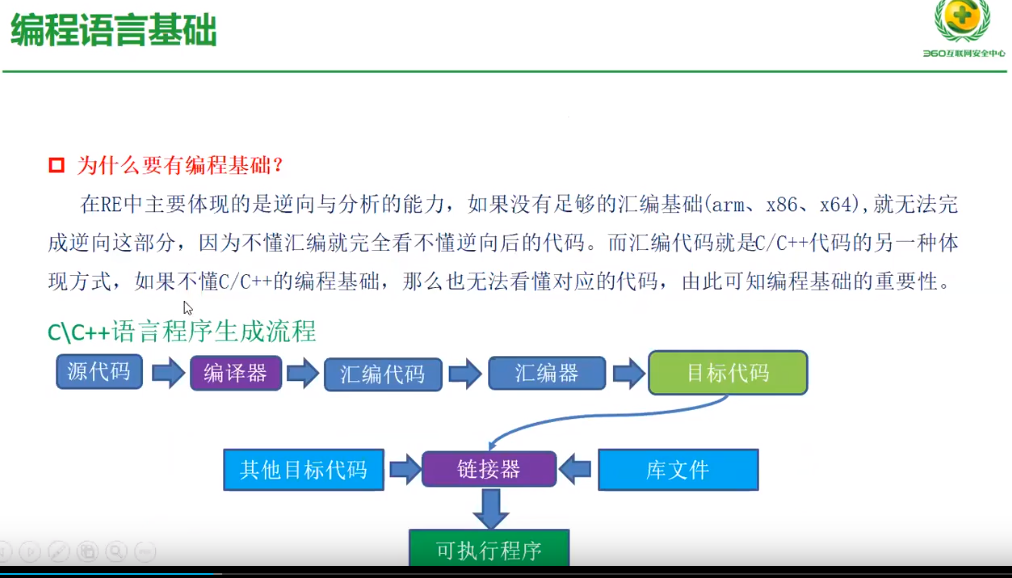 编程语言基础

360互联网安全中心

为什么要有编程基础？

在RE中主要体现的是逆向与分析的能力，如果没有足够的汇编基础(arm、x86、x64),就无法完成逆向这部分，因为不懂汇编就完全看不懂逆向后的代码。而汇编代码就是C/C++代码的另一种体现方式，如果不懂C/C++的编程基础，那么也无法看懂对应的代码，由此可知编程基础的重要性。

C\C++语言程序生成流程

源代码
编译器
汇编代码
汇编器
目标代码
其他目标代码
链接器
库文件
可执行程序